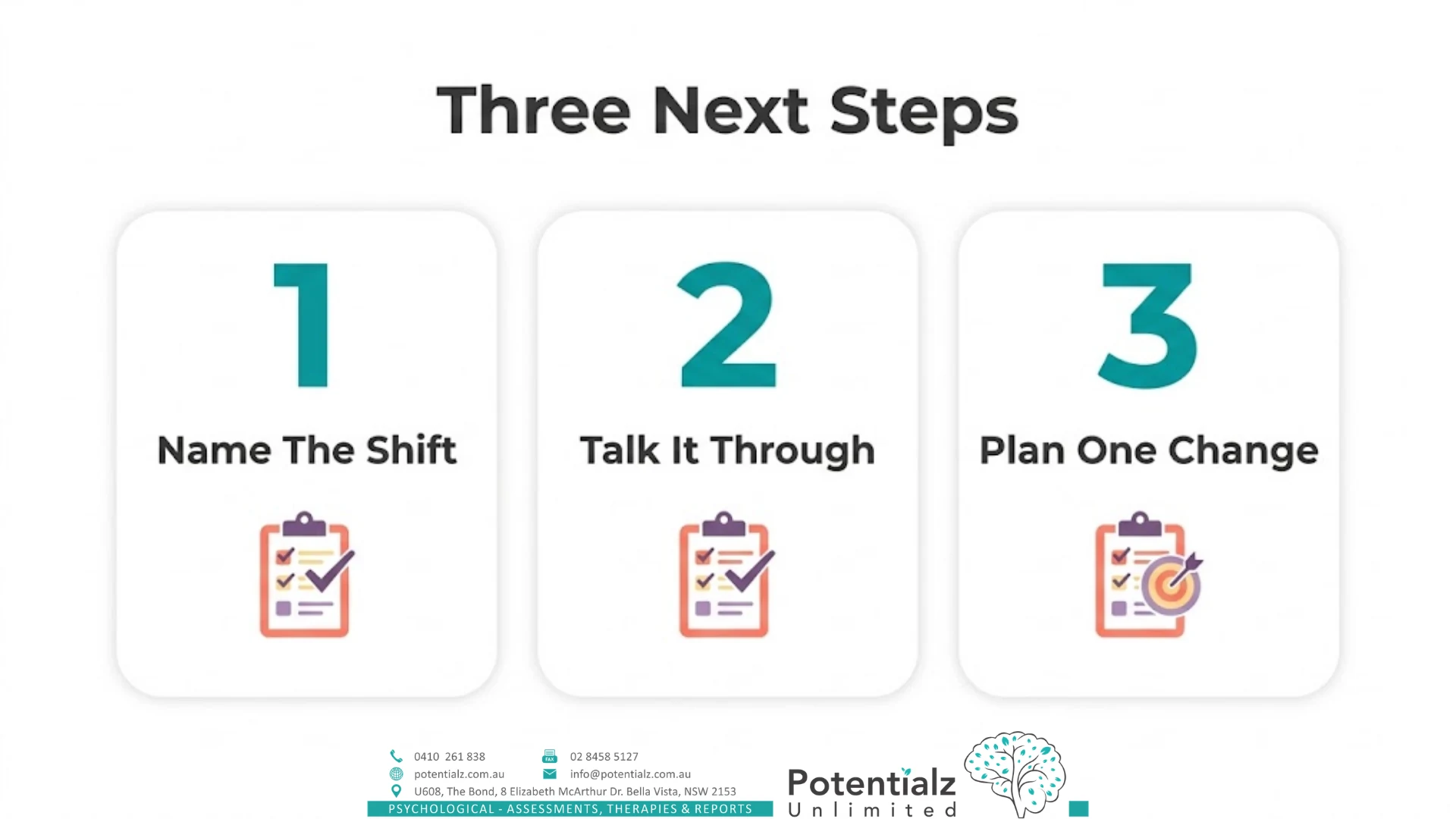 Three Next Steps

1

Name The Shift

2

Talk It Through

3

Plan One Change

0410 261 838

02 8458 5127

potentialz.com.au

info@potentialz.com.au

U608, The Bond, 8 Elizabeth McArthur Dr. Bella Vista, NSW 2153

PSYCHOLOGICAL - ASSESSMENTS, THERAPIES & REPORTS

Potentialz
Unlimited